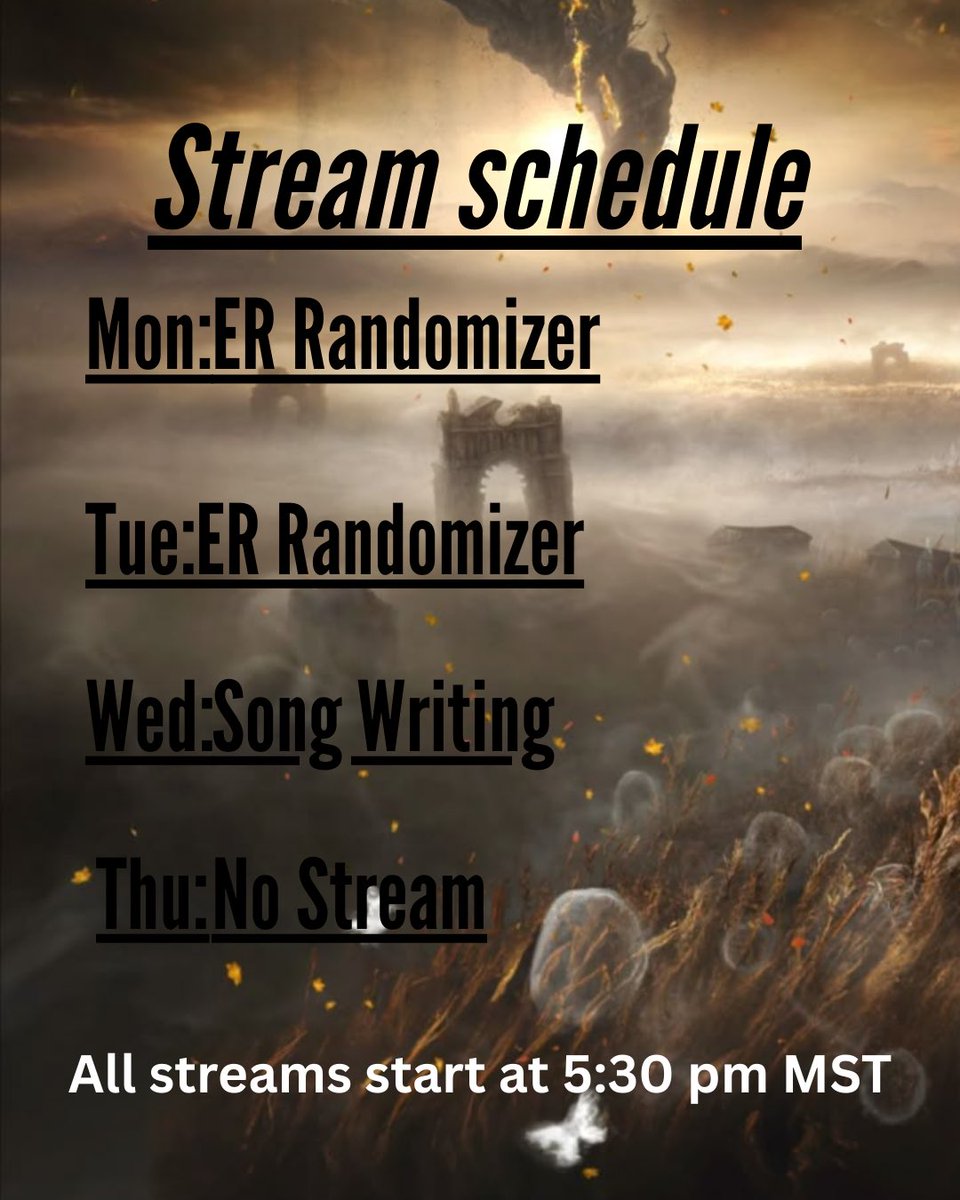 Stream schedule

Mon:ER Randomizer

Tue:ER Randomizer

Wed:Song Writing

Thu:No Stream

All streams start at 5:30 pm MST